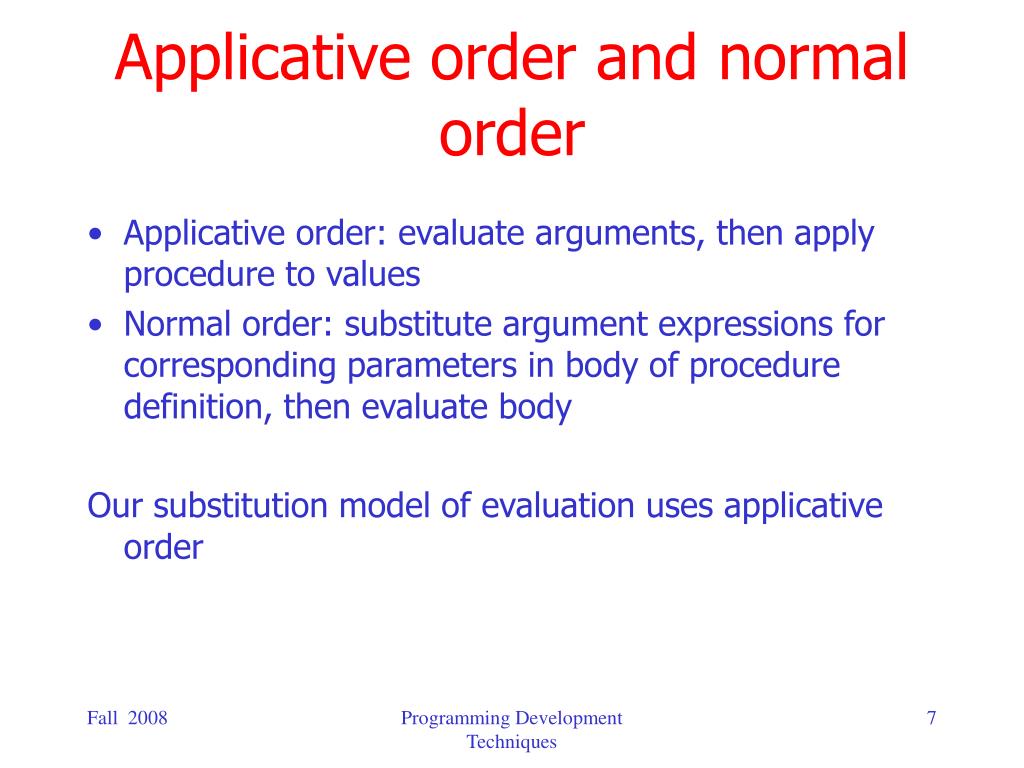 Applicative order and normal order

• Applicative order: evaluate arguments, then apply procedure to values
• Normal order: substitute argument expressions for corresponding parameters in body of procedure definition, then evaluate body

Our substitution model of evaluation uses applicative order

Fall 2008
Programming Development Techniques
7